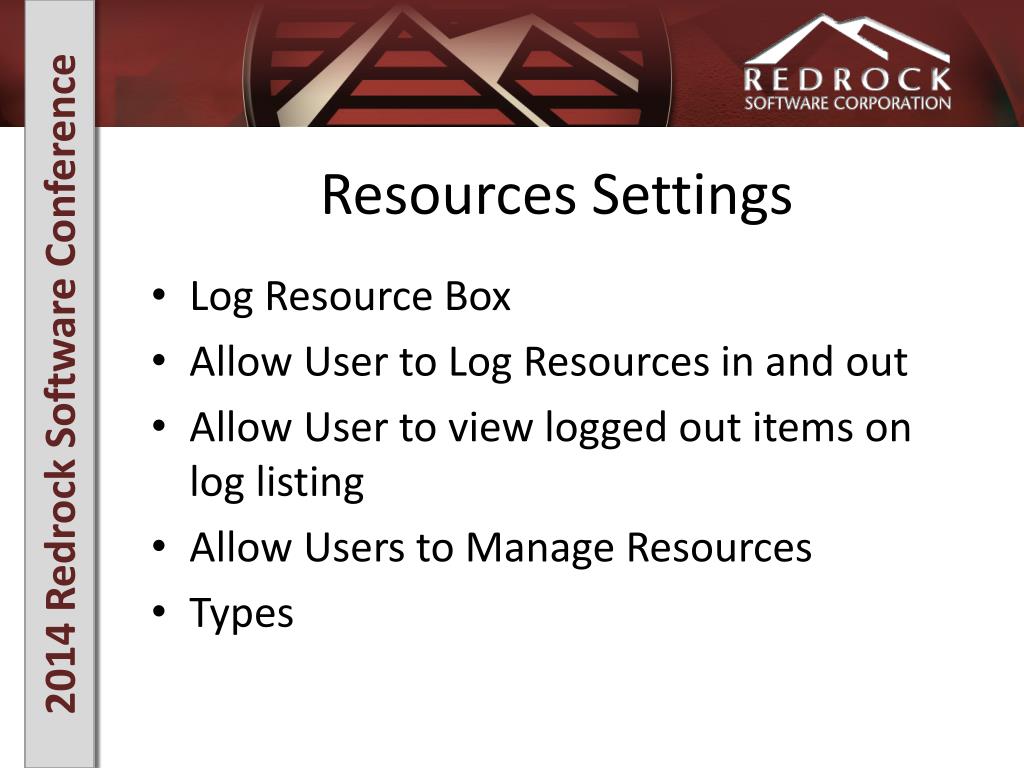 2014 Redrock Software Conference

REDROCK
SOFTWARE CORPORATION

Resources Settings

• Log Resource Box
• Allow User to Log Resources in and out
• Allow User to view logged out items on log listing
• Allow Users to Manage Resources
• Types